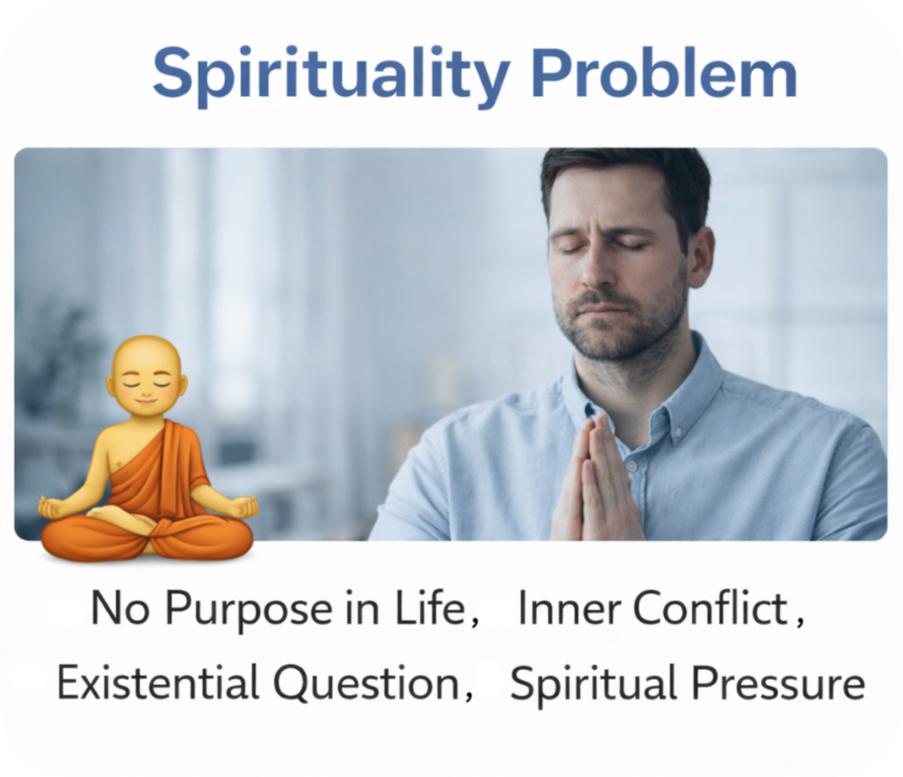 Spirituality Problem

No Purpose in Life, Inner Conflict,
Existential Question, Spiritual Pressure